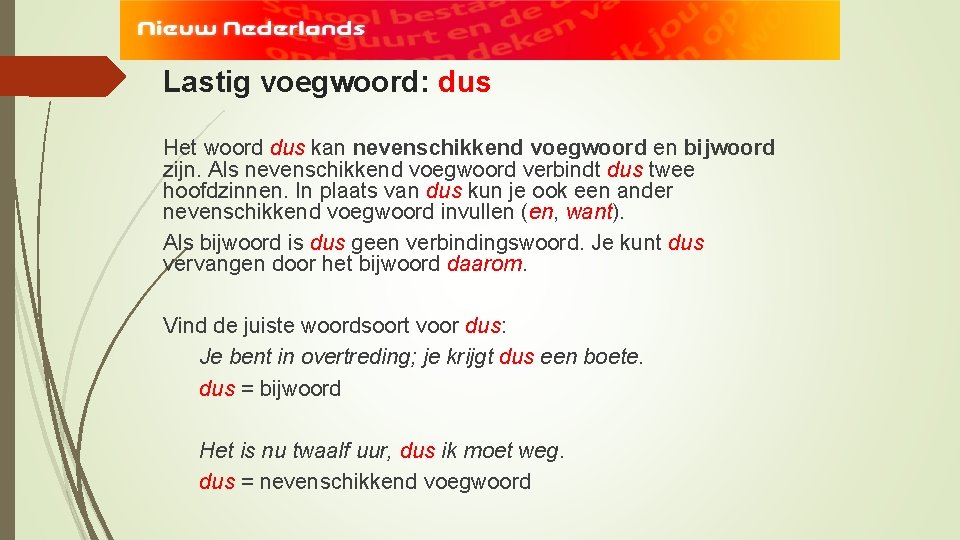 Nieuw Nederlands

Lastig voegwoord: dus

Het woord dus kan nevenschikkend voegwoord en bijwoord zijn. Als nevenschikkend voegwoord verbindt dus twee hoofdzinnen. In plaats van dus kun je ook een ander nevenschikkend voegwoord invullen (en, want).

Als bijwoord is dus geen verbindingswoord. Je kunt dus vervangen door het bijwoord daarom.

Vind de juiste woordsoort voor dus:

Je bent in overtreding; je krijgt dus een boete.

dus = bijwoord

Het is nu twaalf uur, dus ik moet weg.

dus = nevenschikkend voegwoord